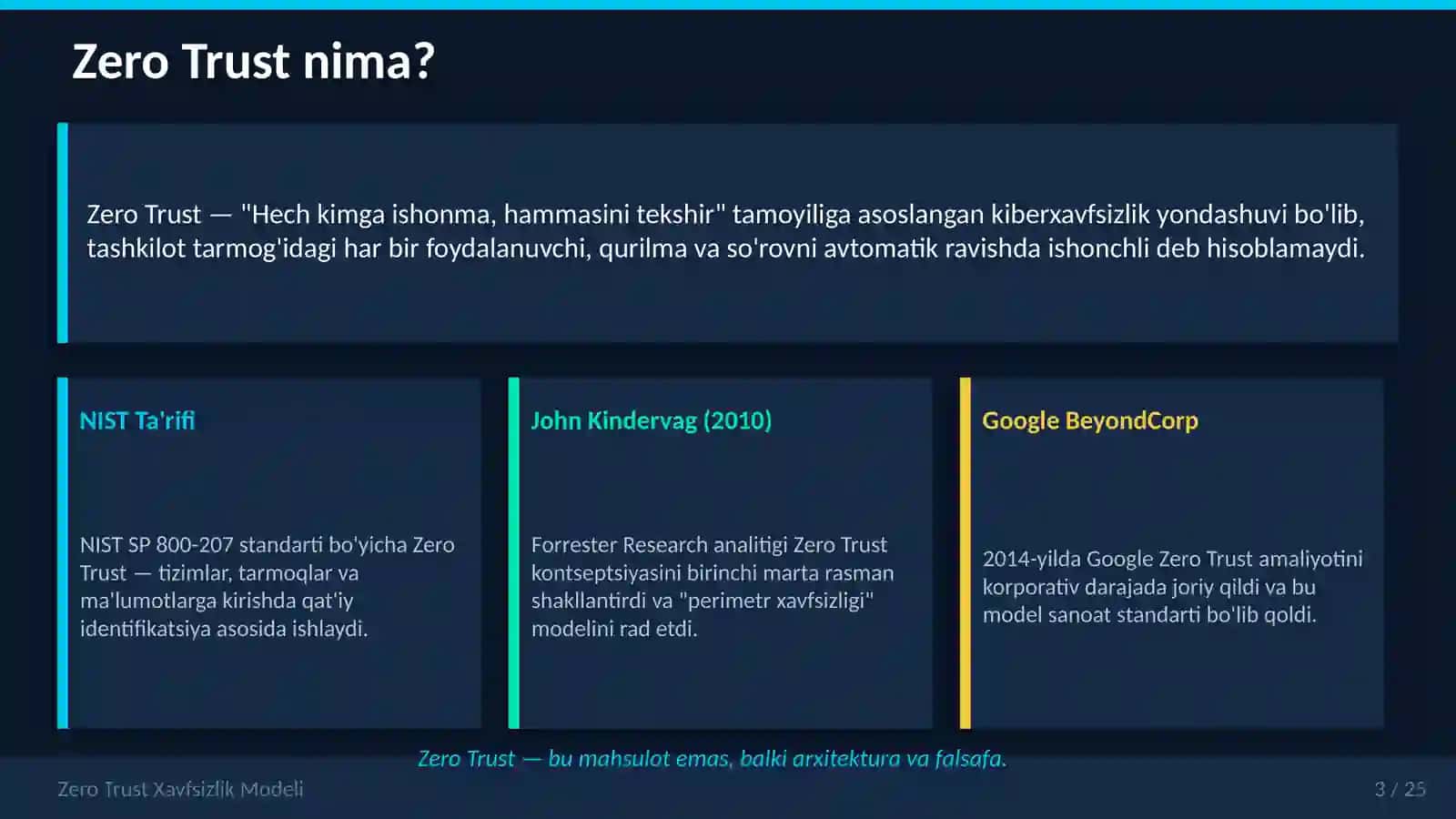 Zero Trust nima?

Zero Trust — "Hech kimga ishonma, hammasini tekshir" tamoyiliga asoslangan kiberxavfsizlik yondashuvi bo'lib, tashkilot tarmog'idagi har bir foydalanuvchi, qurilma va so'rovni avtomatik ravishda ishonchli deb hisoblamaydi.

NIST Ta'rifi

NIST SP 800-207 standarti bo'yicha Zero Trust — tizimlar, tarmoqlar va ma'lumotlarga kirishda qat'iy identifikatsiya asosida ishlaydi.

John Kindervag (2010)

Forrester Research analitigi Zero Trust kontseptsiyasini birinchi marta rasman shakllantirdi va "perimetr xavfsizligi" modelini rad etdi.

Google BeyondCorp

2014-yilda Google Zero Trust amaliyotini korporativ darajada joriy qildi va bu model sanoat standarti bo'lib qoldi.

Zero Trust — bu mahsulot emas, balki arxitektura va falsafa.

Zero Trust Xavfsizlik Modeli

3 / 25